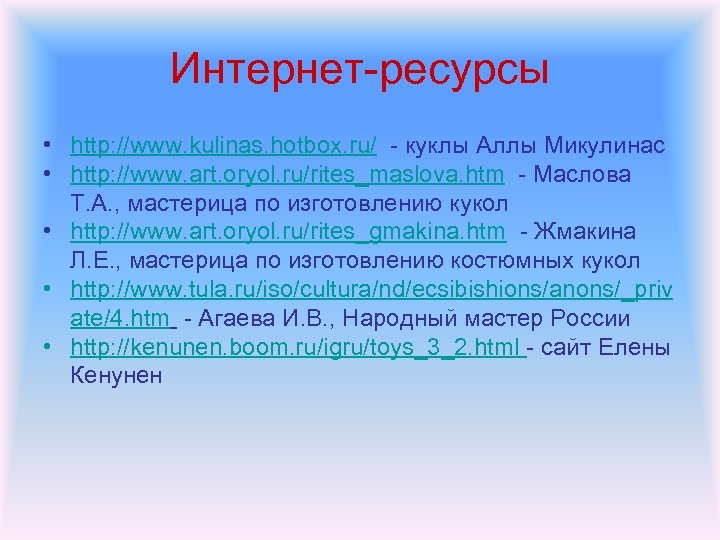 Интернет-ресурсы

• http://www.kulinas.hotbox.ru/ - куклы Аллы Микулинас
• http://www.art.oryol.ru/rites_maslova.htm - Маслова Т.А., мастерица по изготовлению кукол
• http://www.art.oryol.ru/rites_gmakina.htm - Жмакина Л.Е., мастерица по изготовлению костюмных кукол
• http://www.tula.ru/iso/cultura/nd/ecsibishions/anons/_private/4.htm - Агаева И.В., Народный мастер России
• http://kenunen.boom.ru/igru/toys_3_2.html - сайт Елены Кенунен